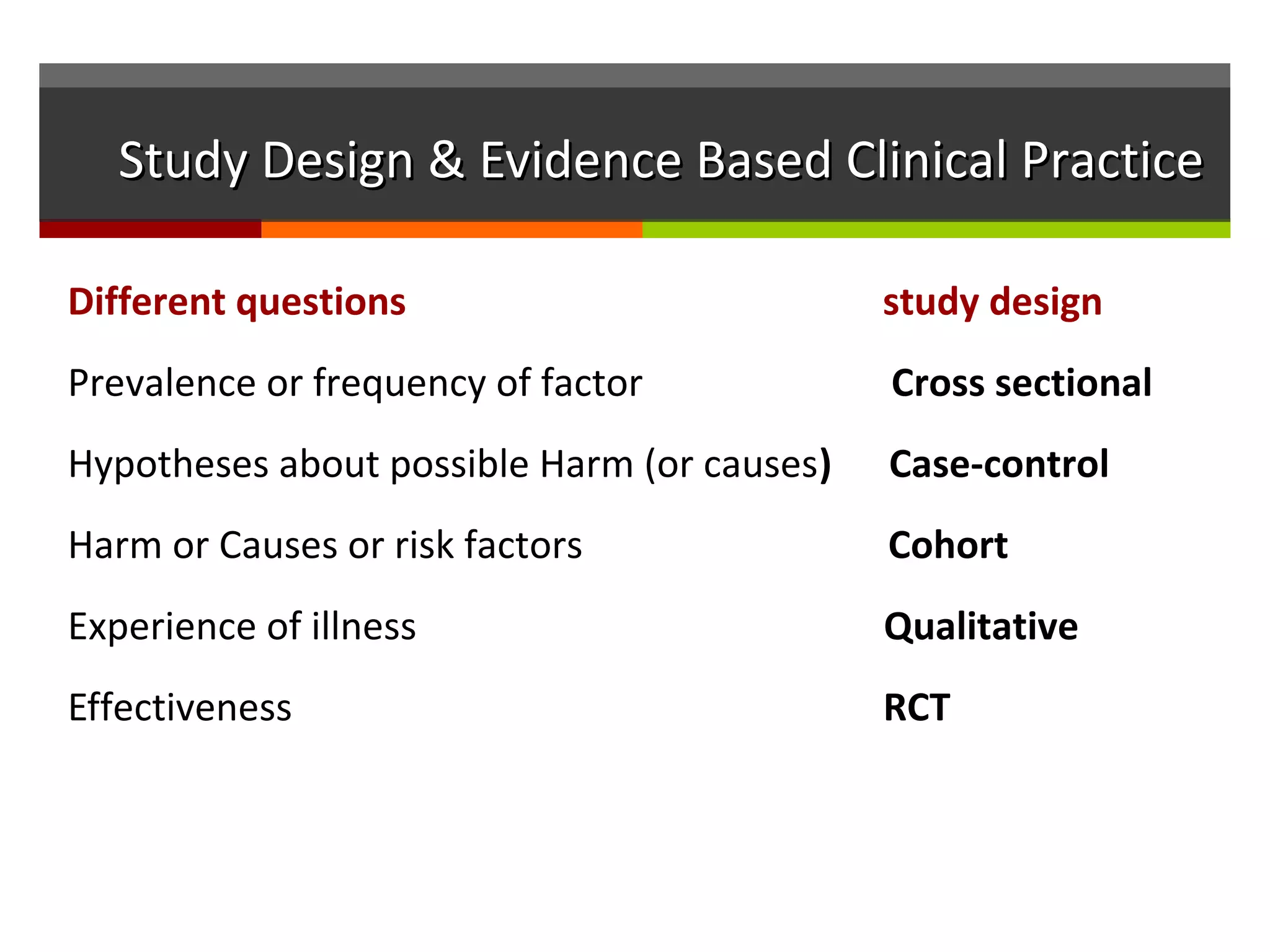 Study Design & Evidence Based Clinical Practice

| Different questions | study design |
|---|---|
| Prevalence or frequency of factor | Cross sectional |
| Hypotheses about possible Harm (or causes) | Case-control |
| Harm or Causes or risk factors | Cohort |
| Experience of illness | Qualitative |
| Effectiveness | RCT |